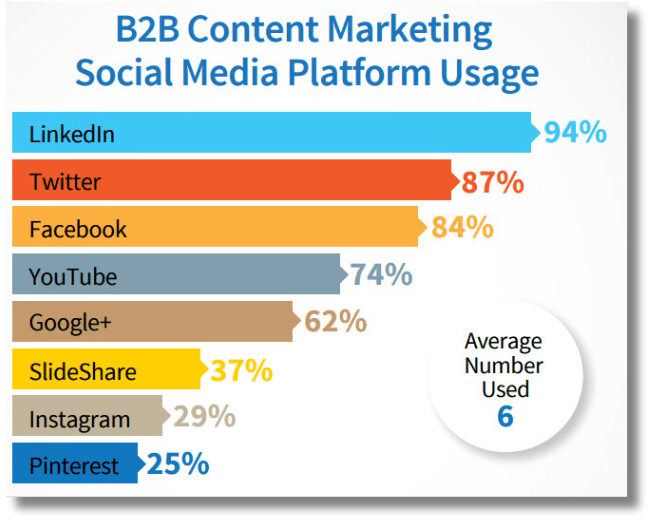 B2B Content Marketing
Social Media Platform Usage

LinkedIn 94%
Twitter 87%
Facebook 84%
YouTube 74%
Google+ 62%
SlideShare 37%
Instagram 29%
Pinterest 25%

Average Number Used
6